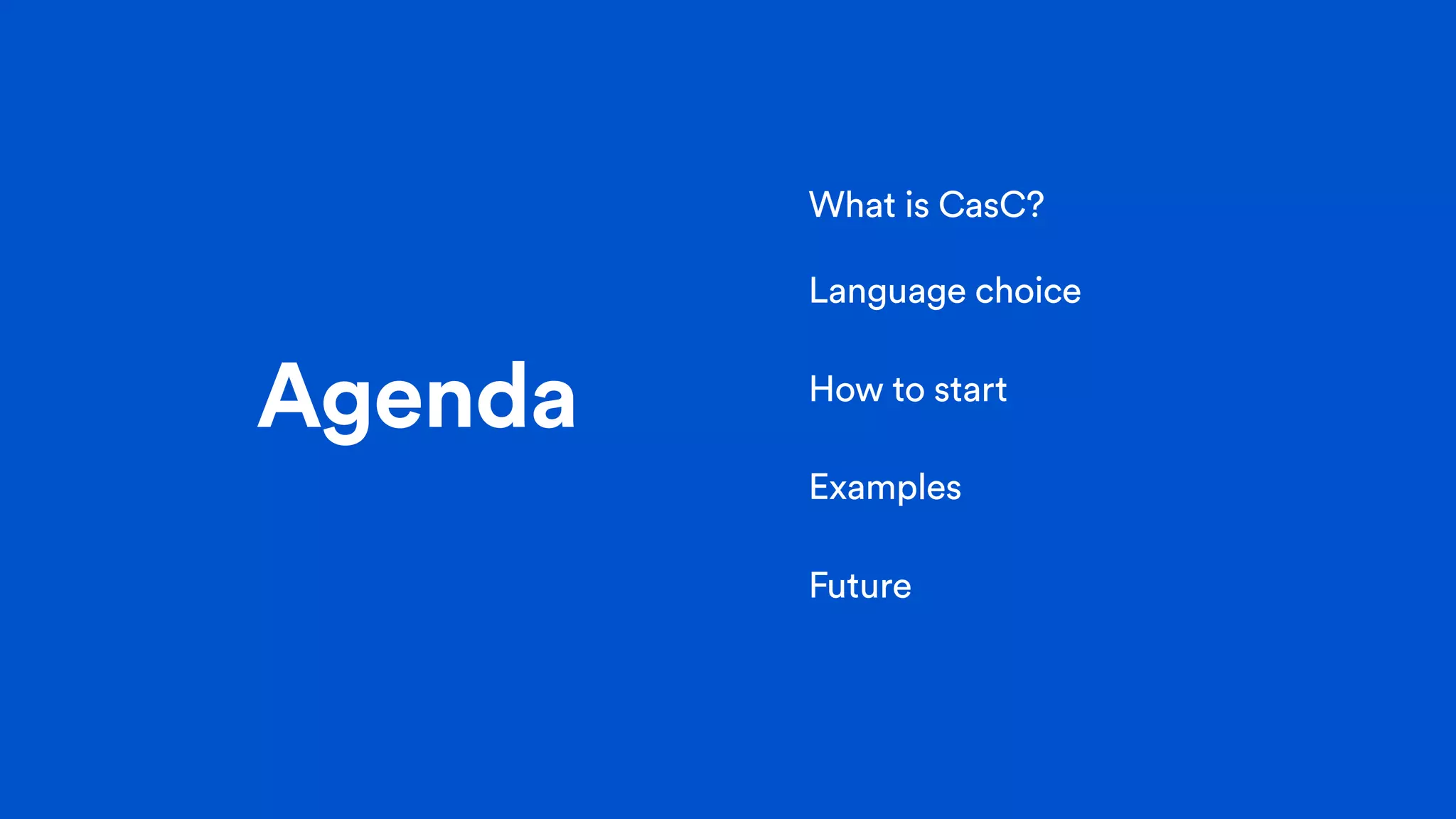 Agenda

What is CasC?

Language choice

How to start

Examples

Future